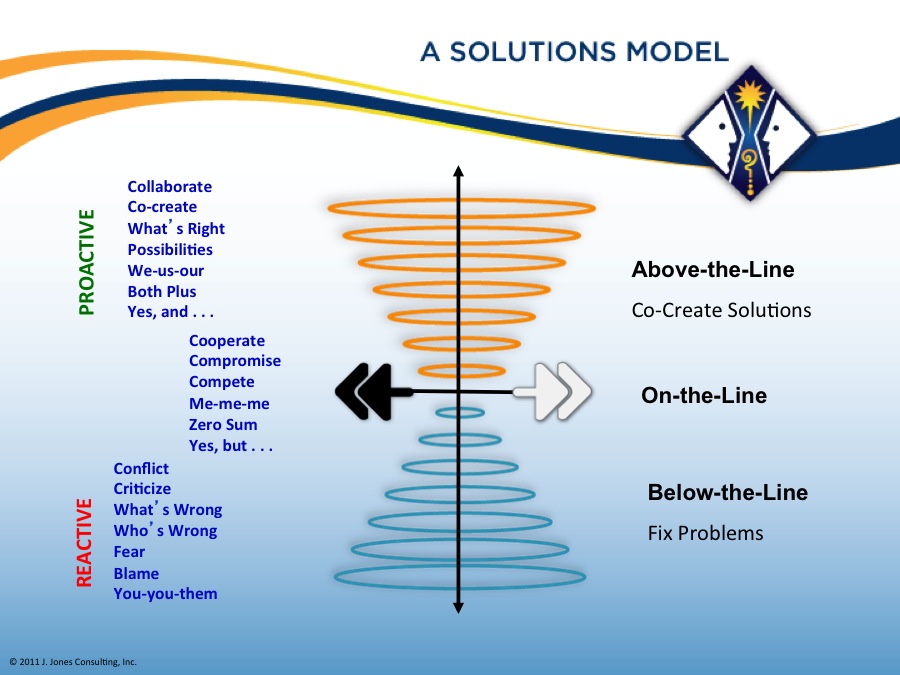 A SOLUTIONS MODEL

PROACTIVE

Collaborate
Co-create
What's Right
Possibilities
We-us-our
Both Plus
Yes, and . . .

Cooperate
Compromise
Compete
Me-me-me
Zero Sum
Yes, but . . .

REACTIVE

Conflict
Criticize
What's Wrong
Who's Wrong
Fear
Blame
You-you-them

Above-the-Line
Co-Create Solutions

On-the-Line

Below-the-Line
Fix Problems

© 2011 J. Jones Consulting, Inc.